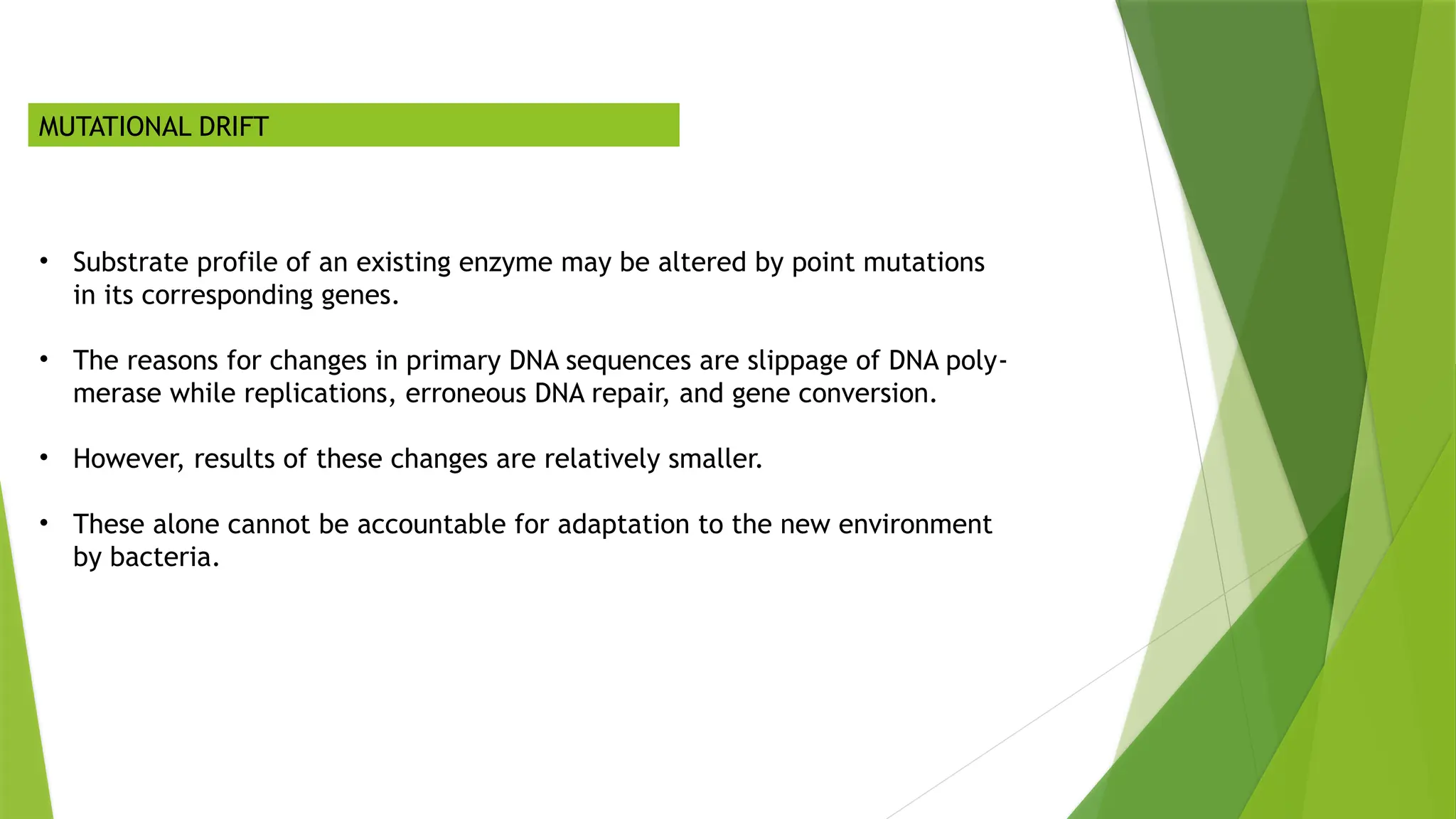 MUTATIONAL DRIFT

• Substrate profile of an existing enzyme may be altered by point mutations in its corresponding genes.

• The reasons for changes in primary DNA sequences are slippage of DNA polymerase while replications, erroneous DNA repair, and gene conversion.

• However, results of these changes are relatively smaller.

• These alone cannot be accountable for adaptation to the new environment by bacteria.